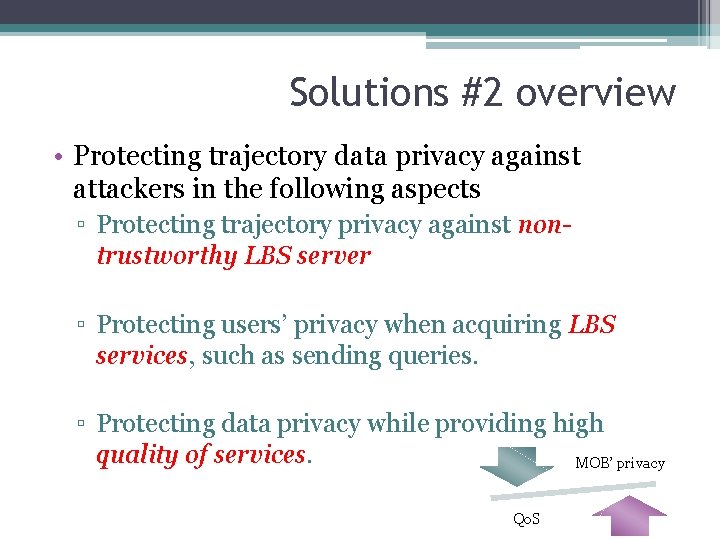 Solutions #2 overview

• Protecting trajectory data privacy against attackers in the following aspects

▫ Protecting trajectory privacy against non-trustworthy LBS server

▫ Protecting users' privacy when acquiring LBS services, such as sending queries.

▫ Protecting data privacy while providing high quality of services.

MOB' privacy

QoS